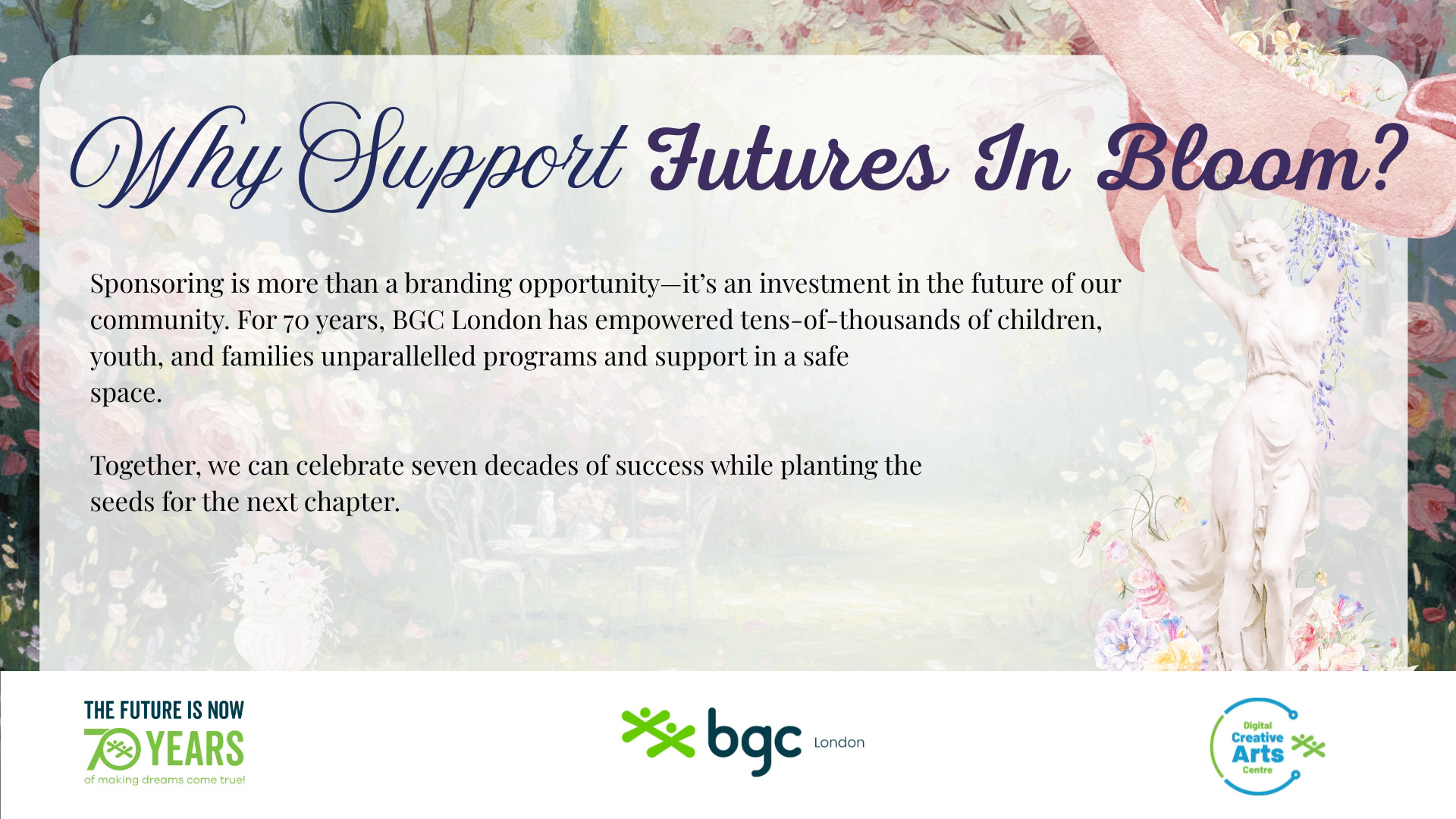 Why Support Futures In Bloom?

Sponsoring is more than a branding opportunity—it's an investment in the future of our community. For 70 years, BGC London has empowered tens-of-thousands of children, youth, and families unparallelled programs and support in a safe space.

Together, we can celebrate seven decades of success while planting the seeds for the next chapter.

THE FUTURE IS NOW
70 YEARS
of making dreams come true!

bgc London

Digital Creative Arts Centre